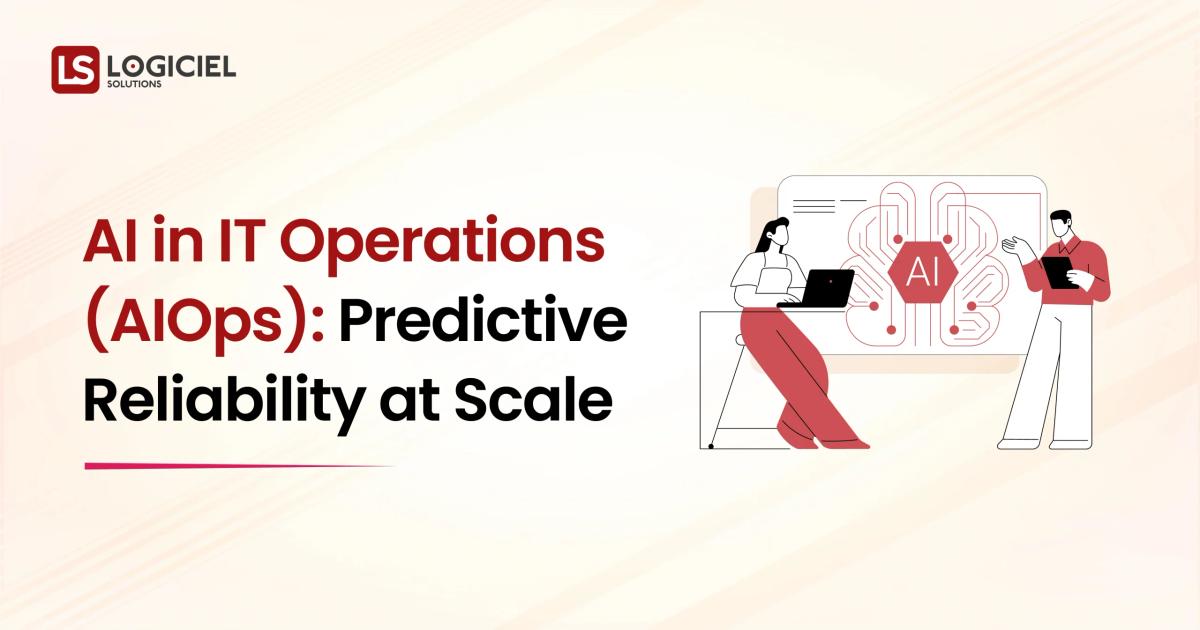 LS LOGICIEL SOLUTIONS

AI in IT Operations (AIOps): Predictive Reliability at Scale

AI